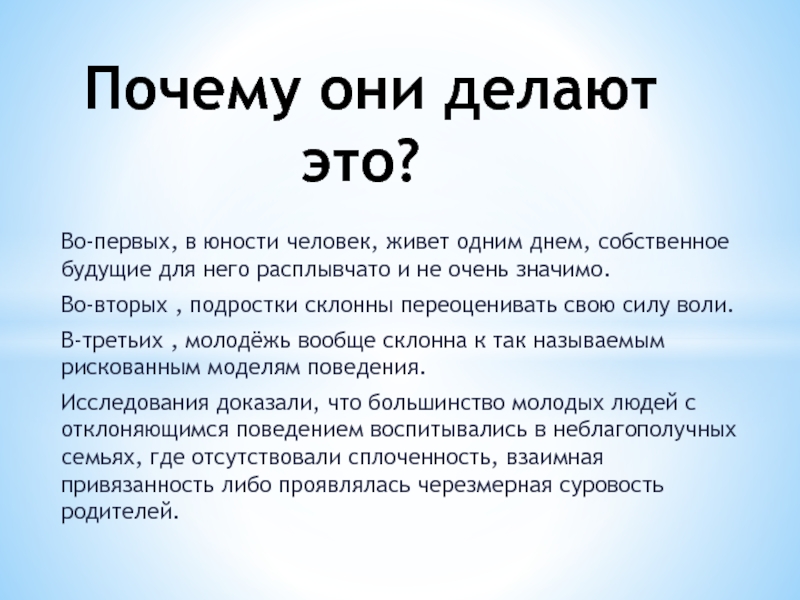 Почему они делают это?

Во-первых, в юности человек, живет одним днем, собственное будущие для него расплывчато и не очень значимо.

Во-вторых , подростки склонны переоценивать свою силу воли.

В-третьих , молодёжь вообще склонна к так называемым рискованным моделям поведения.

Исследования доказали, что большинство молодых людей с отклоняющимся поведением воспитывались в неблагополучных семьях, где отсутствовали сплоченность, взаимная привязанность либо проявлялась черезмерная суровость родителей.